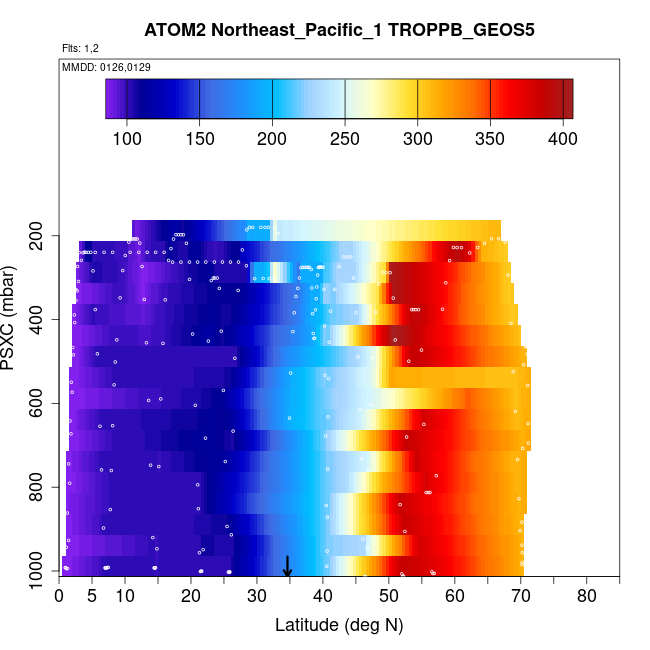 ATOM2 Northeast_Pacific_1 TROPPB_GEOS5

Flts: 1,2

MMDD: 0126,0129

100 150 200 250 300 350 400

PSXC (mbar)

200
400
600
800
1000

0 5 10 20 30 40 50 60 70 80

Latitude (deg N)